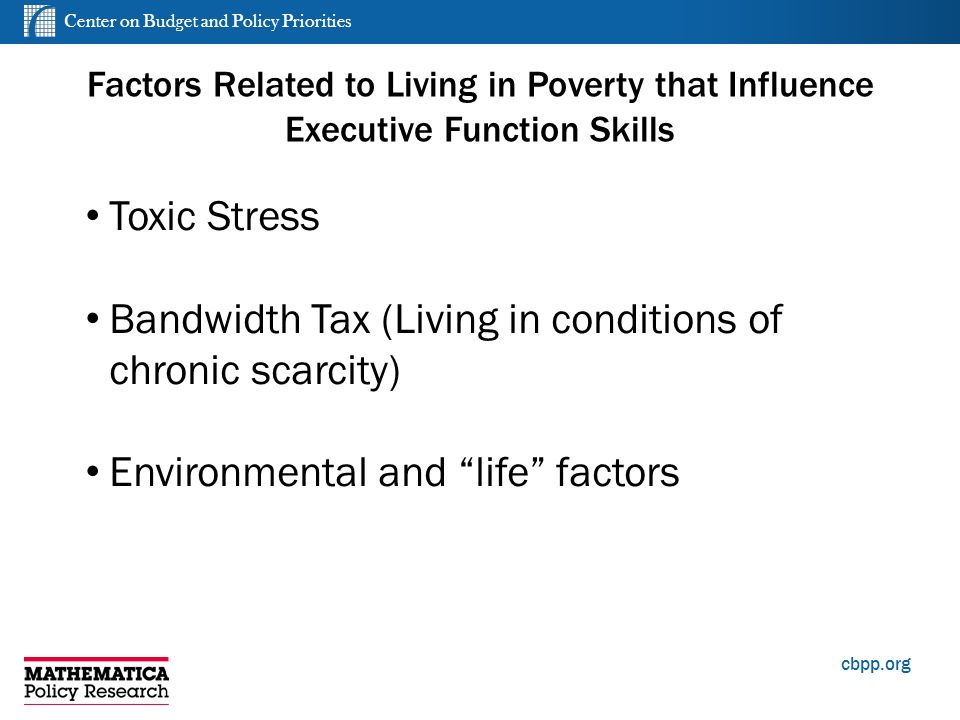 Center on Budget and Policy Priorities

Factors Related to Living in Poverty that Influence Executive Function Skills

• Toxic Stress

• Bandwidth Tax (Living in conditions of chronic scarcity)

• Environmental and “life” factors

MATHEMATICA
Policy Research

cbpp.org